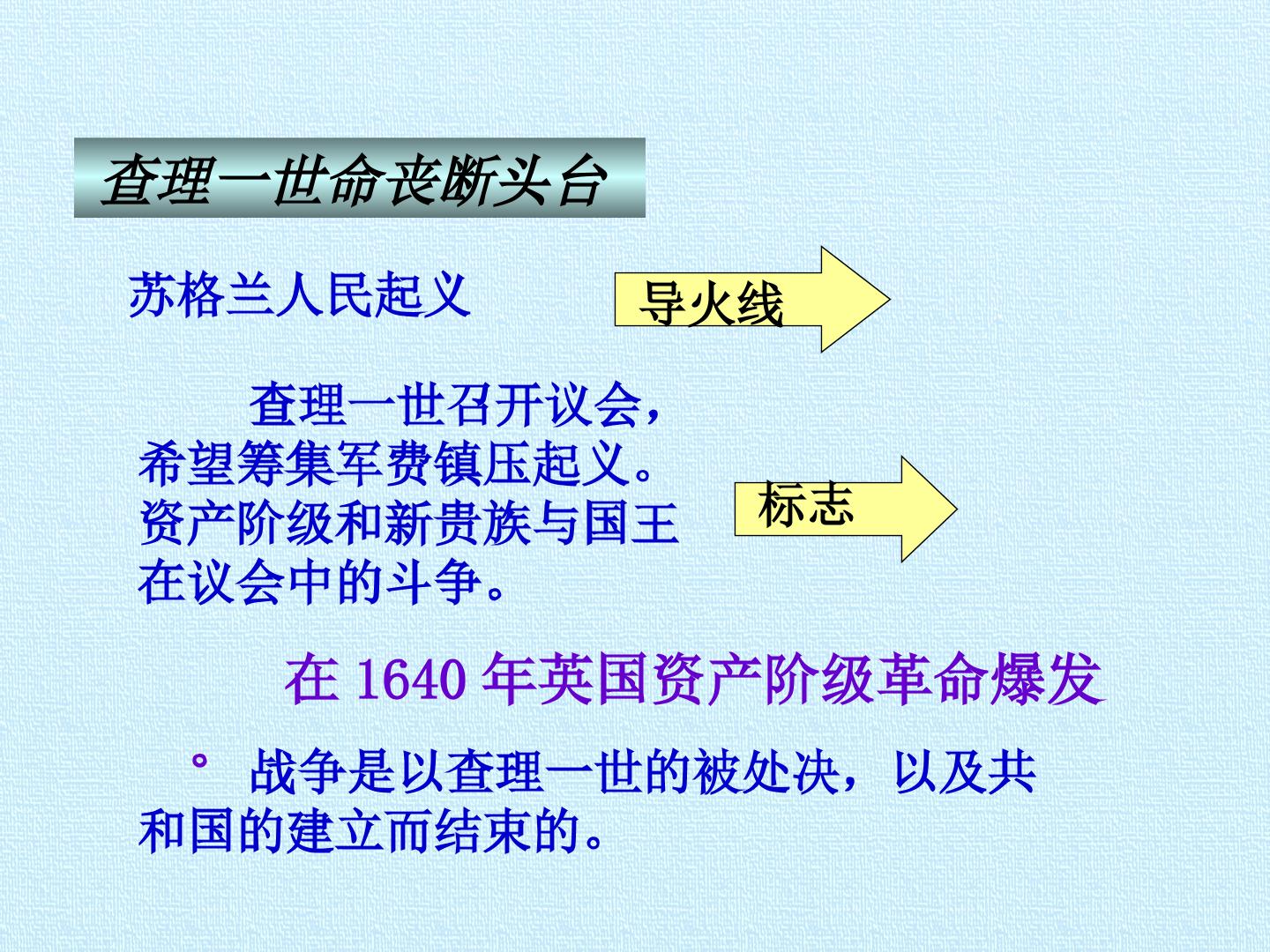 查理一世命丧断头台

苏格兰人民起义

导火线

查理一世召开议会，希望筹集军费镇压起义。资产阶级和新贵族与国王在议会中的斗争。

标志

在 1640 年英国资产阶级革命爆发

。 战争是以查理一世的被处决，以及共和国的建立而结束的。